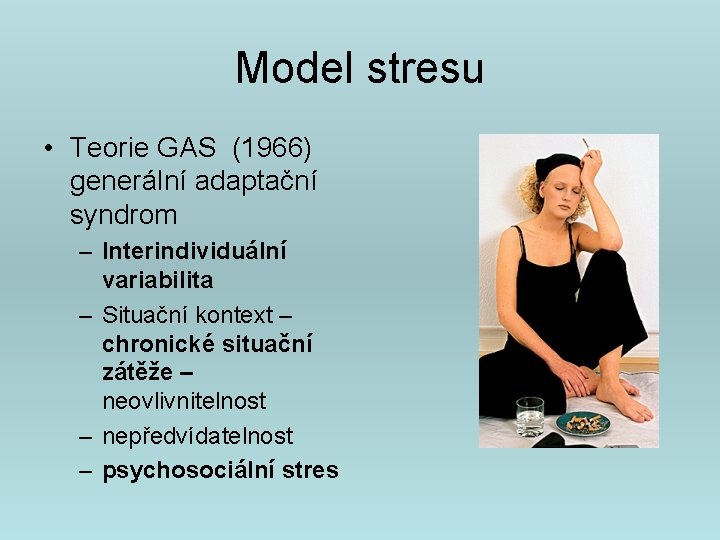 Model stresu

• Teorie GAS (1966) generální adaptační syndrom
– Interindividuální variabilita
– Situační kontext – chronické situační zátěže – neovlivnitelnost
– nepředvídatelnost
– psychosociální stres